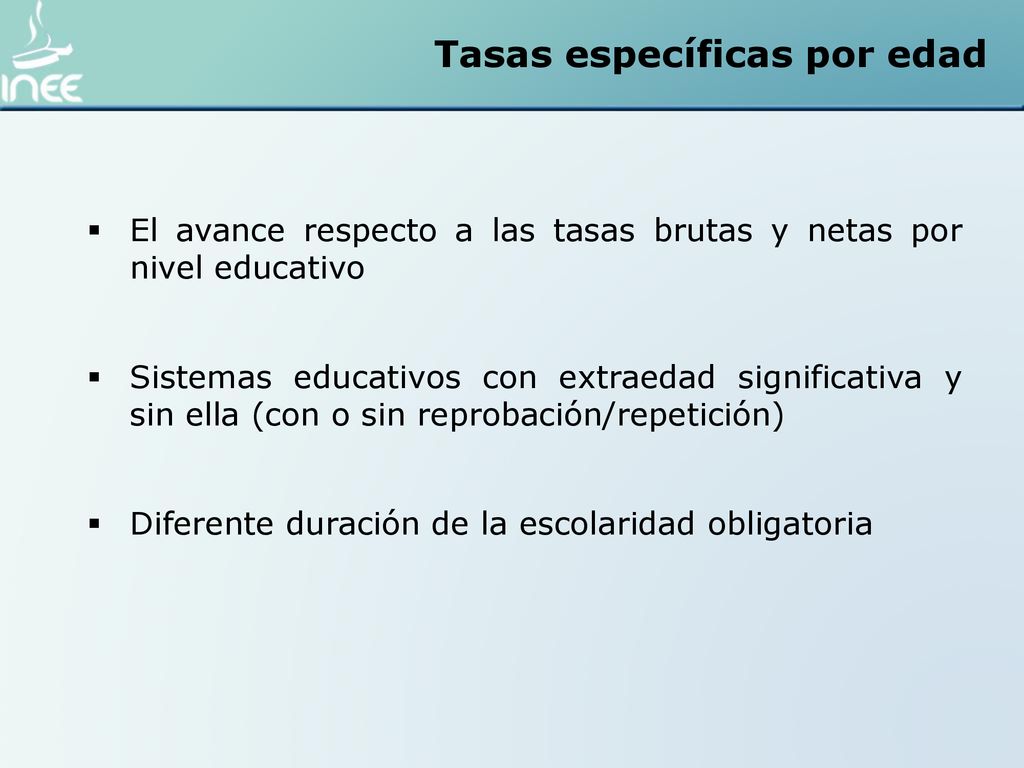 INEE

Tasas específicas por edad

▪ El avance respecto a las tasas brutas y netas por nivel educativo

▪ Sistemas educativos con extraedad significativa y sin ella (con o sin reprobación/repetición)

▪ Diferente duración de la escolaridad obligatoria